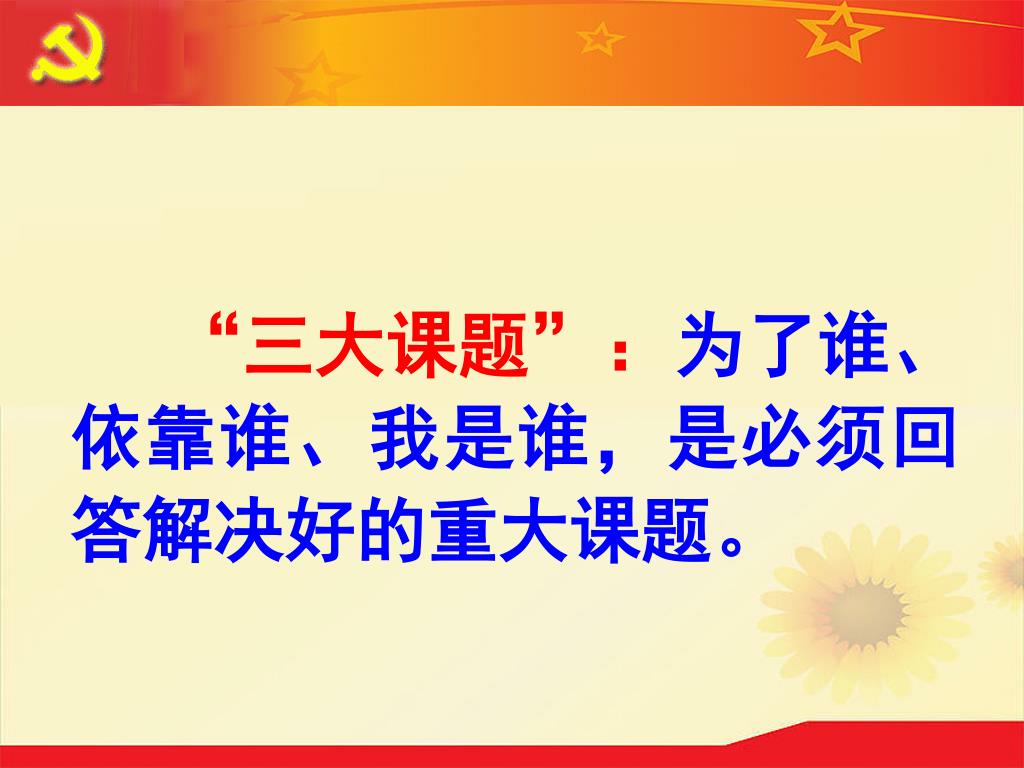 “三大课题”：为了谁、依靠谁、我是谁，是必须回答解决好的重大课题。